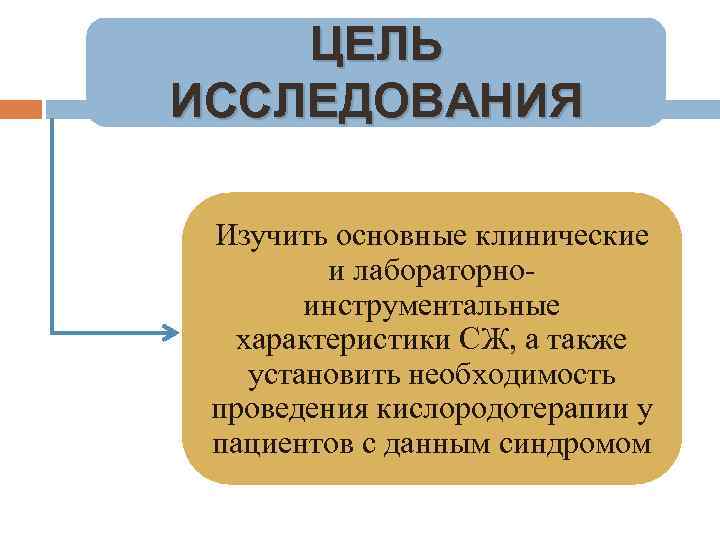 ЦЕЛЬ ИССЛЕДОВАНИЯ

Изучить основные клинические и лабораторно-инструментальные характеристики СЖ, а также установить необходимость проведения кислородотерапии у пациентов с данным синдромом